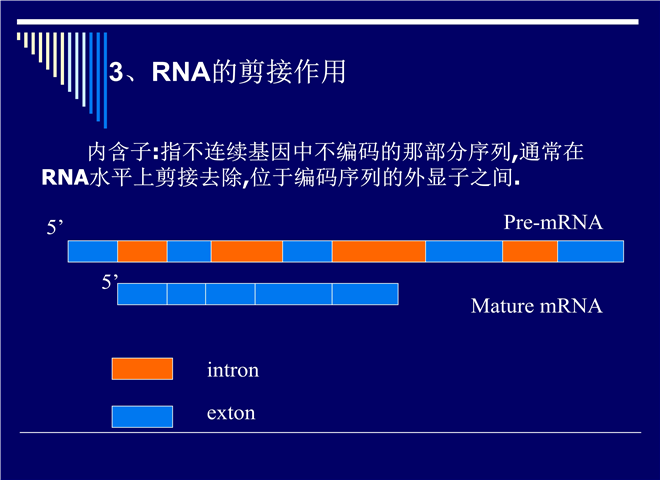 3、RNA的剪接作用

内含子:指不连续基因中不编码的那部分序列,通常在RNA水平上剪接去除,位于编码序列的外显子之间.

5’

Pre-mRNA

5’

Mature mRNA

intron

exton